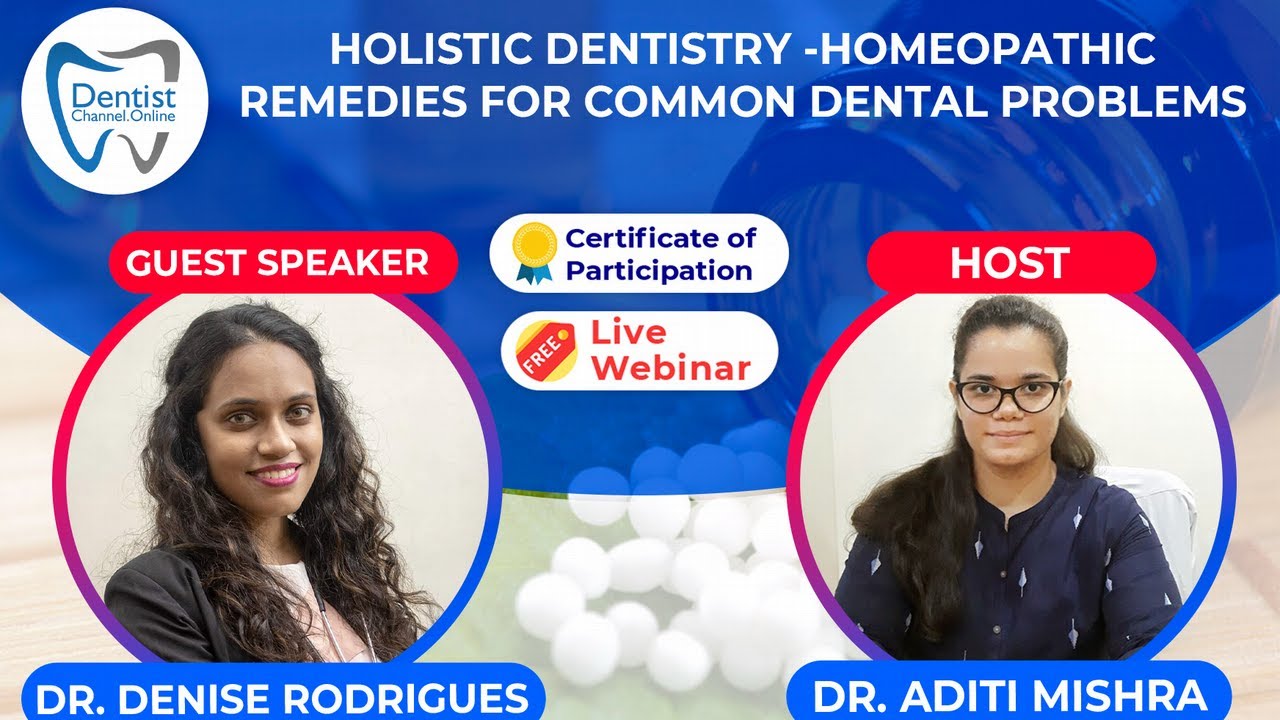 Dentist Channel.Online

HOLISTIC DENTISTRY -HOMEOPATHIC REMEDIES FOR COMMON DENTAL PROBLEMS

GUEST SPEAKER

Certificate of Participation

FREE Live Webinar

HOST

DR. DENISE RODRIGUES

DR. ADITI MISHRA